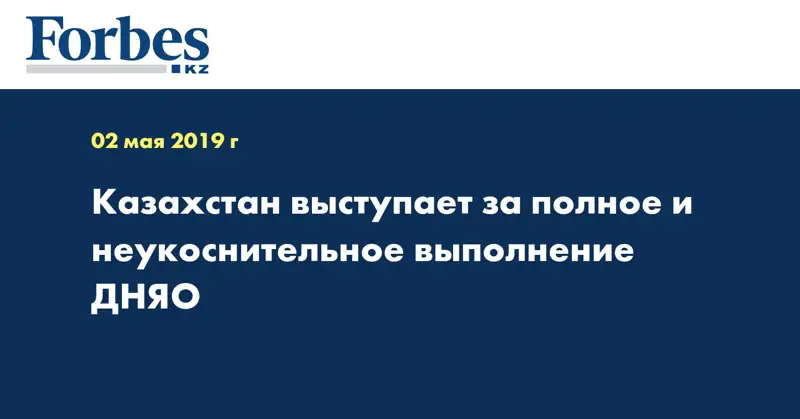 Forbes
KZ

02 мая 2019 г

Казахстан выступает за полное и неукоснительное выполнение ДНЯО